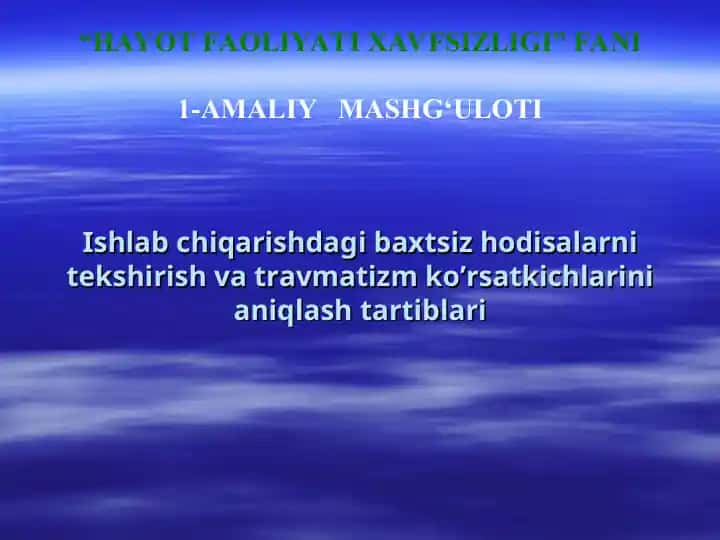 “HAYOT FAOLIYATI XAVFSIZLIGI” FANI

1-AMALIY MASHG‘ULOTI

Ishlab chiqarishdagi baxtsiz hodisalarni tekshirish va travmatizm ko’rsatkichlarini aniqlash tartiblari